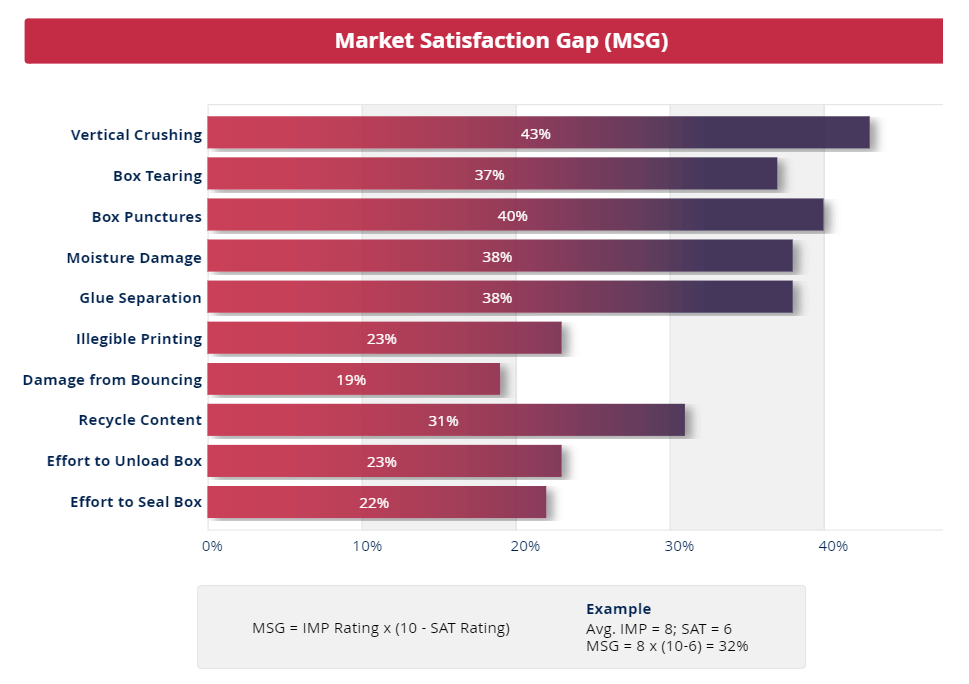 Market Satisfaction Gap (MSG)

Vertical Crushing 43%
Box Tearing 37%
Box Punctures 40%
Moisture Damage 38%
Glue Separation 38%
Illegible Printing 23%
Damage from Bouncing 19%
Recycle Content 31%
Effort to Unload Box 23%
Effort to Seal Box 22%

0% 10% 20% 30% 40%

MSG = IMP Rating x (10 - SAT Rating)

Example
Avg. IMP = 8; SAT = 6
MSG = 8 x (10-6) = 32%